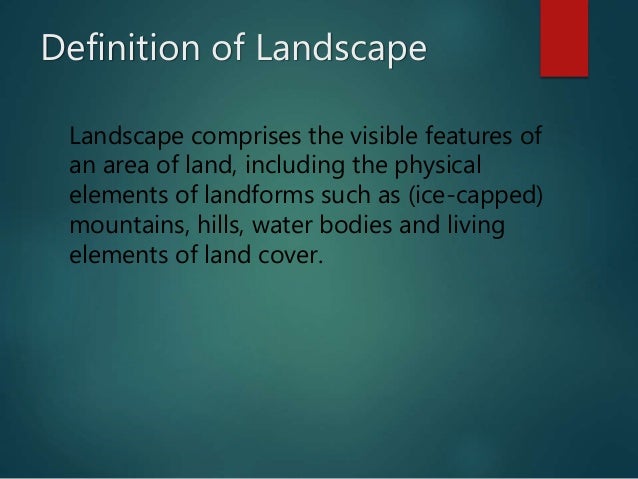 Definition of Landscape

Landscape comprises the visible features of an area of land, including the physical elements of landforms such as (ice-capped) mountains, hills, water bodies and living elements of land cover.